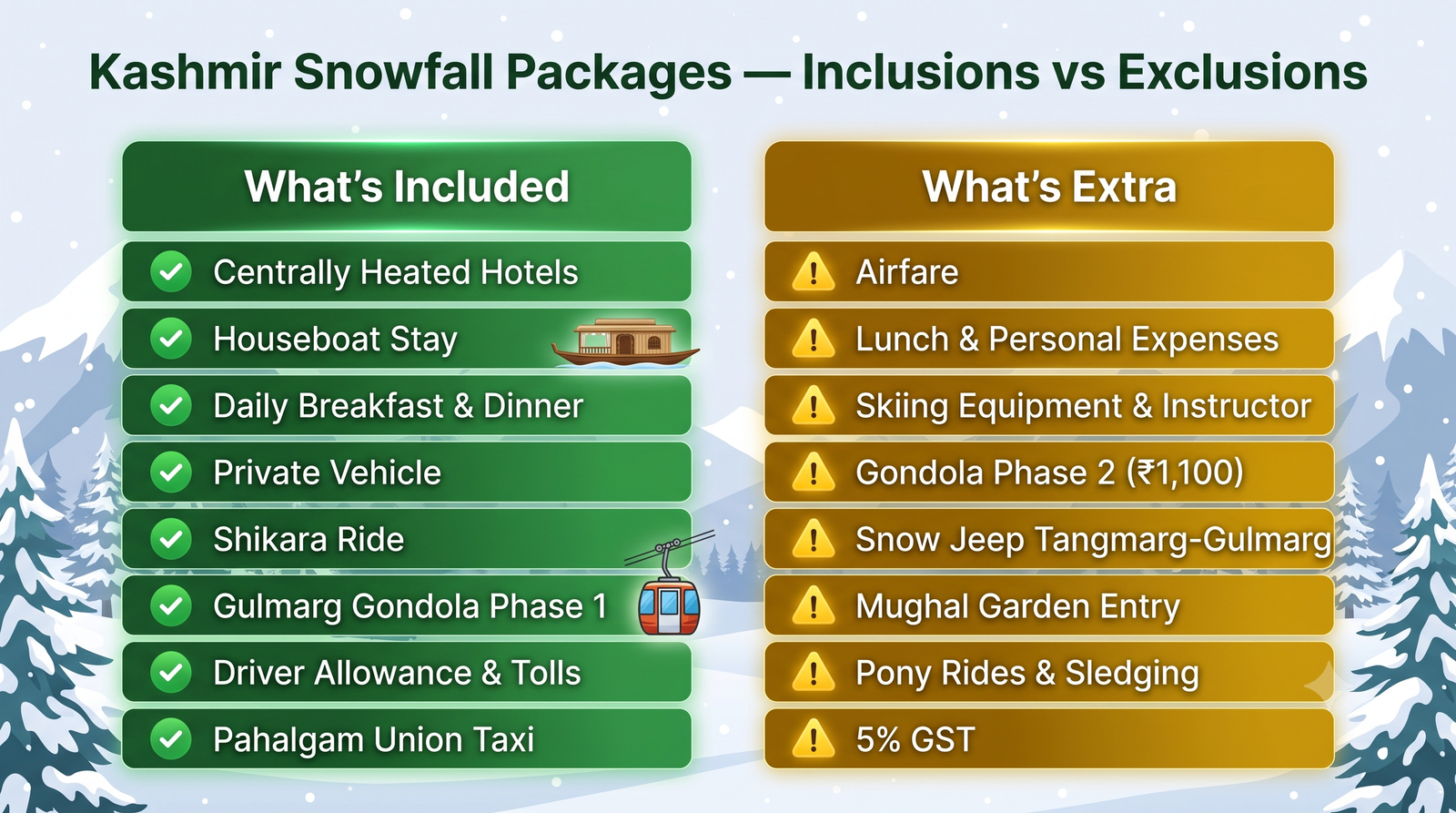 Kashmir Snowfall Packages — Inclusions vs Exclusions

What's Included

Centrally Heated Hotels

Houseboat Stay

Daily Breakfast & Dinner

Private Vehicle

Shikara Ride

Gulmarg Gondola Phase 1

Driver Allowance & Tolls

Pahalgam Union Taxi

What's Extra

Airfare

Lunch & Personal Expenses

Skiing Equipment & Instructor

Gondola Phase 2 (₹1,100)

Snow Jeep Tangmarg-Gulmarg

Mughal Garden Entry

Pony Rides & Sledging

5% GST